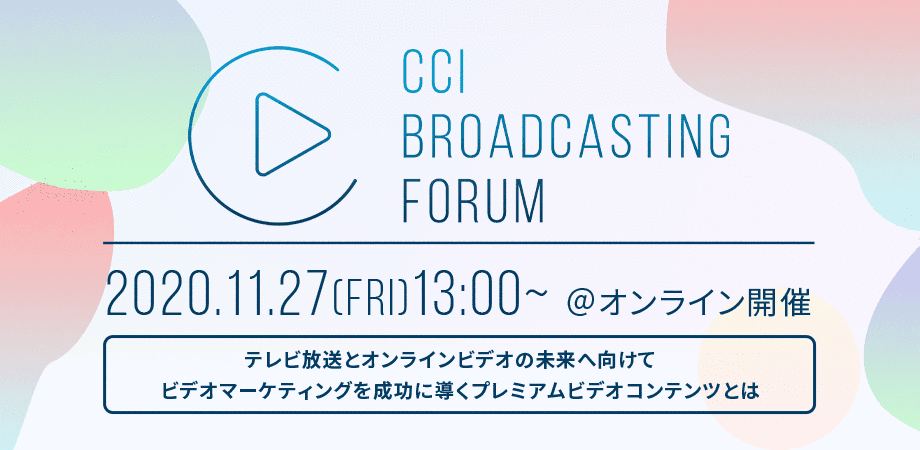 CCI
BROADCASTING
FORUM

2020.11.27(FRI)13:00~ @オンライン開催

テレビ放送とオンラインビデオの未来へ向けて
ビデオマーケティングを成功に導くプレミアムビデオコンテンツとは